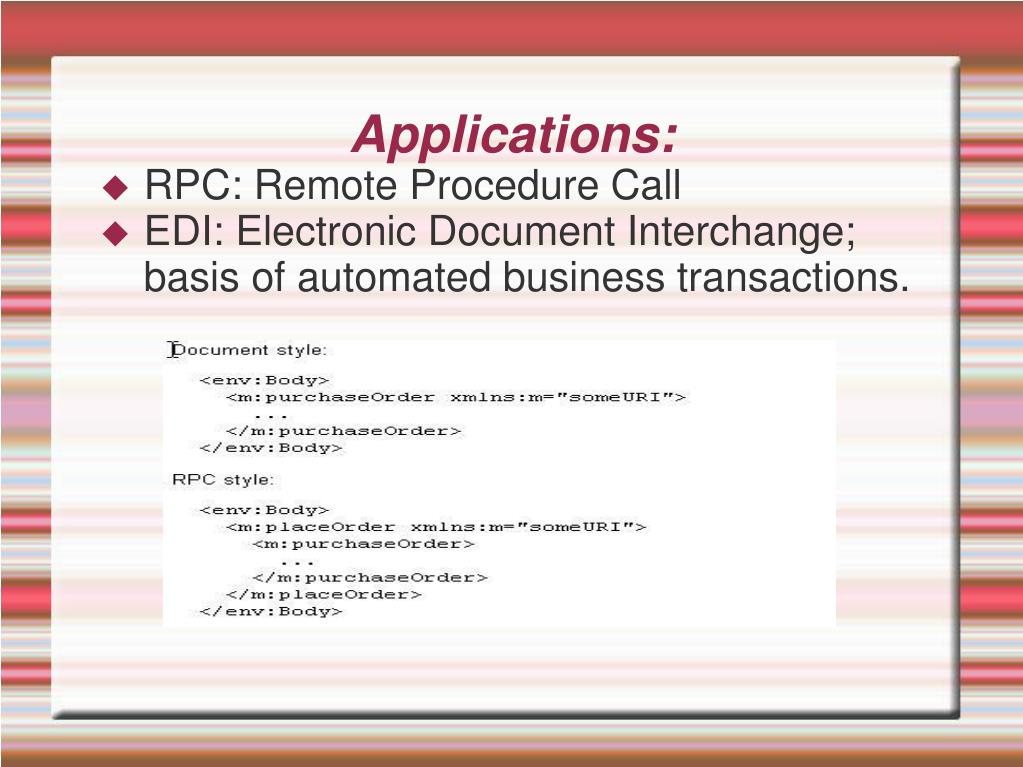 Applications:

◆ RPC: Remote Procedure Call

◆ EDI: Electronic Document Interchange; basis of automated business transactions.

Document style:

<env:Body>
<m:purchaseOrder xmlns:m="someURI">
...
</m:purchaseOrder>
</env:Body>

RPC style:

<env:Body>
<m:placeOrder xmlns:m="someURI">
<m:purchaseOrder>
...
</m:purchaseOrder>
</m:placeOrder>
</env:Body>